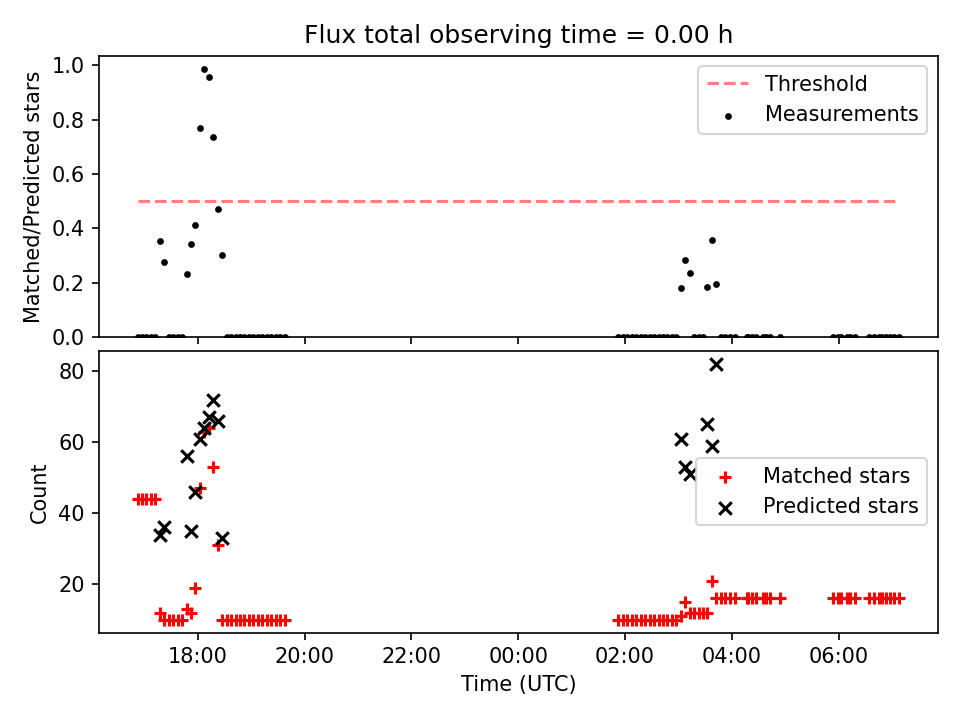 Flux total observing time = 0.00 h

Matched/Predicted stars

1.0
0.8
0.6
0.4
0.2
0.0

Threshold
Measurements

Count

80
60
40
20

Matched stars
Predicted stars

18:00
20:00
22:00
00:00
02:00
04:00
06:00

Time (UTC)